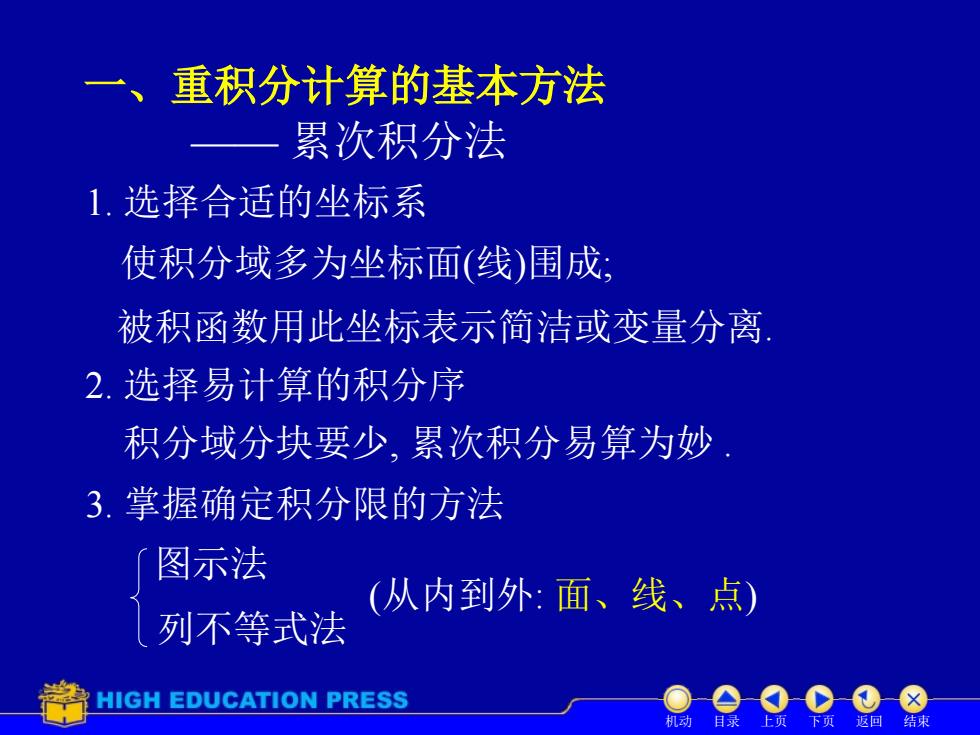 一、重积分计算的基本方法

—— 累次积分法

1. 选择合适的坐标系

使积分域多为坐标面(线)围成;

被积函数用此坐标表示简洁或变量分离.

2. 选择易计算的积分序

积分域分块要少, 累次积分易算为妙 .

3. 掌握确定积分限的方法

图示法
列不等式法
(从内到外: 面、线、点)

HIGH EDUCATION PRESS

机动 目录 上页 下页 返回 结束